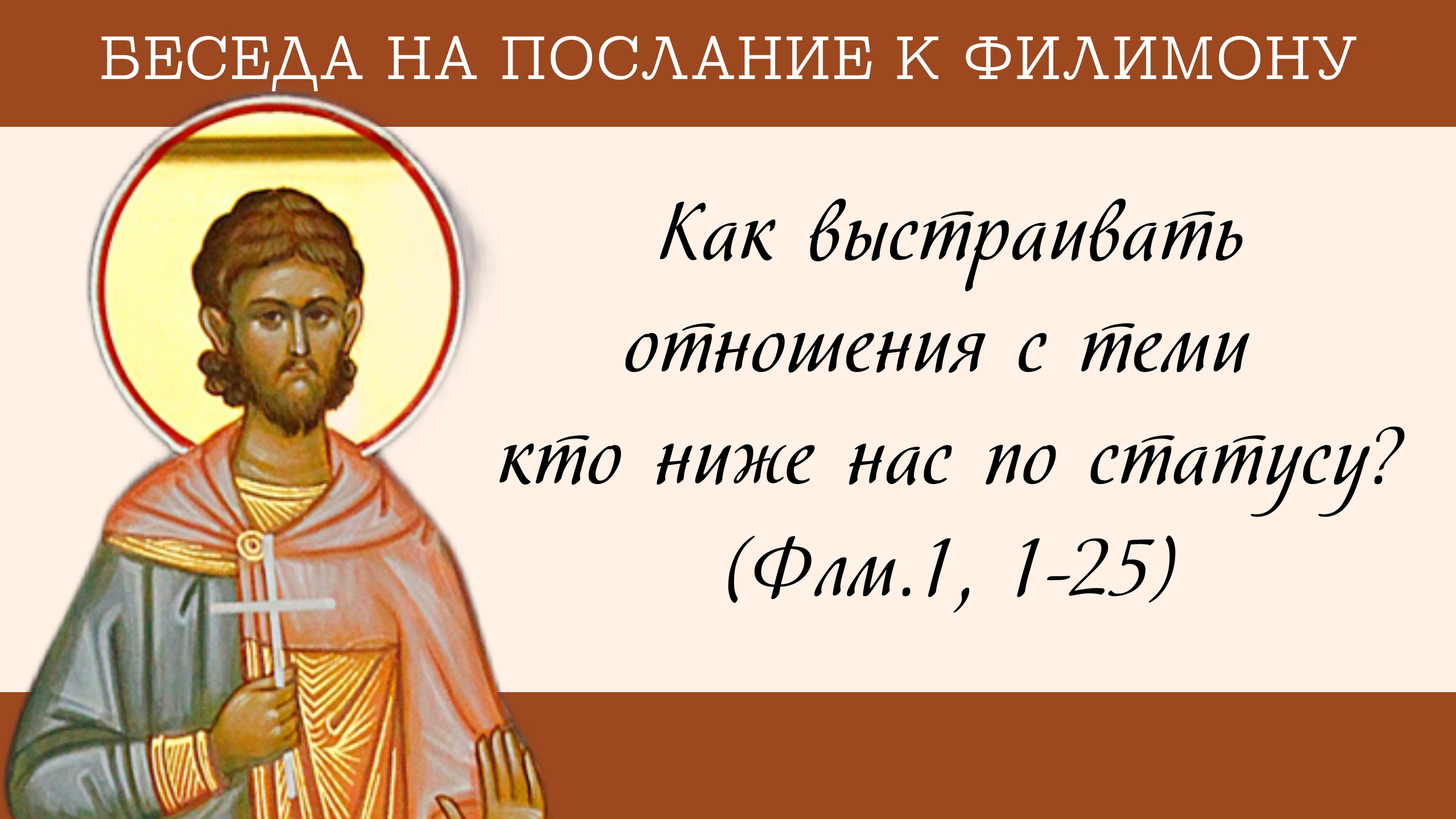 БЕСЕДА НА ПОСЛАНИЕ К ФИЛИМОНУ

Как выстраивать отношения с теми кто ниже нас по статусу? (Флм.1, 1-25)